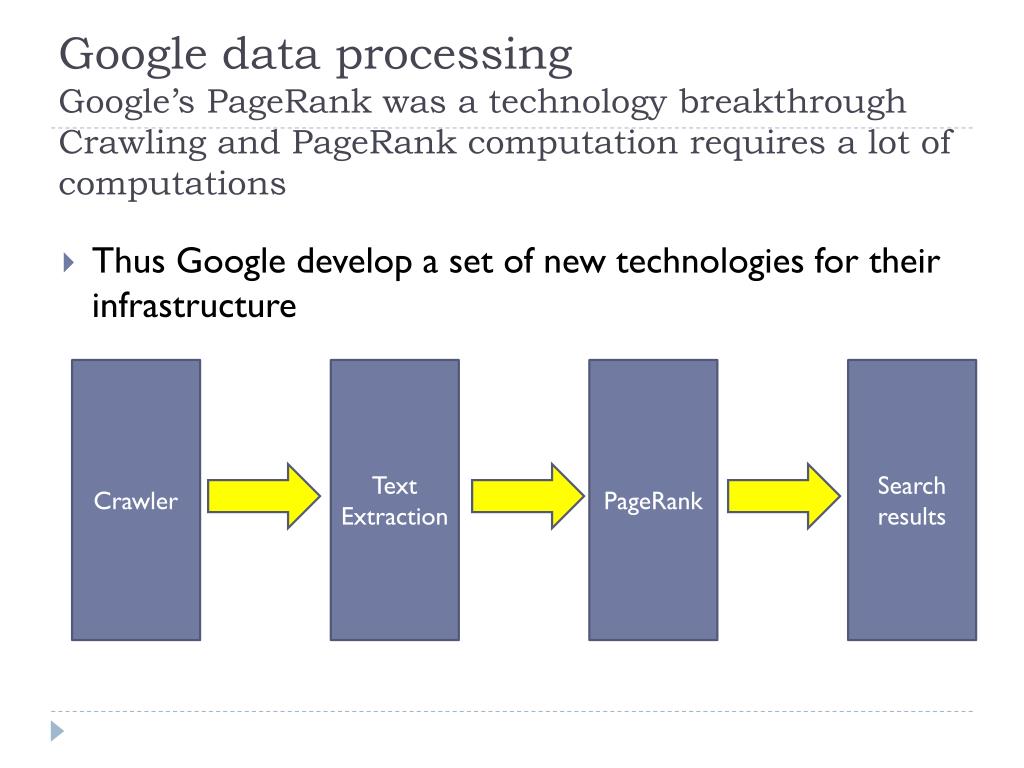 Google data processing
Google's PageRank was a technology breakthrough
Crawling and PageRank computation requires a lot of computations

Thus Google develop a set of new technologies for their infrastructure

Crawler

Text Extraction

PageRank

Search results